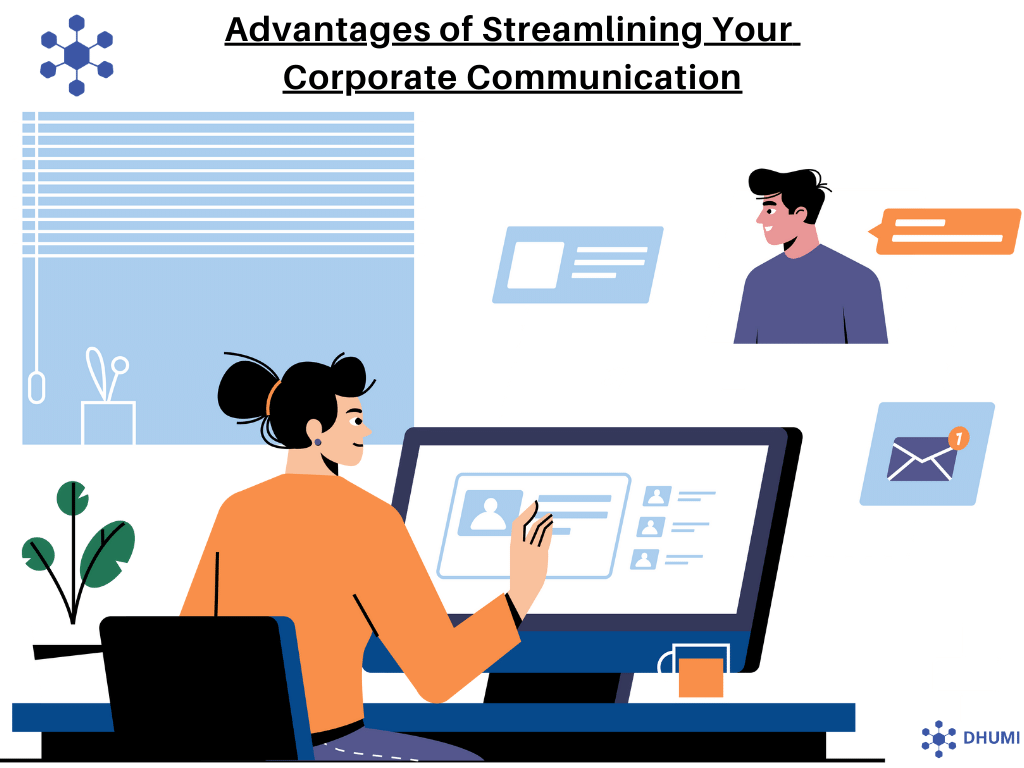 Advantages of Streamlining Your Corporate Communication

1

DHUMI